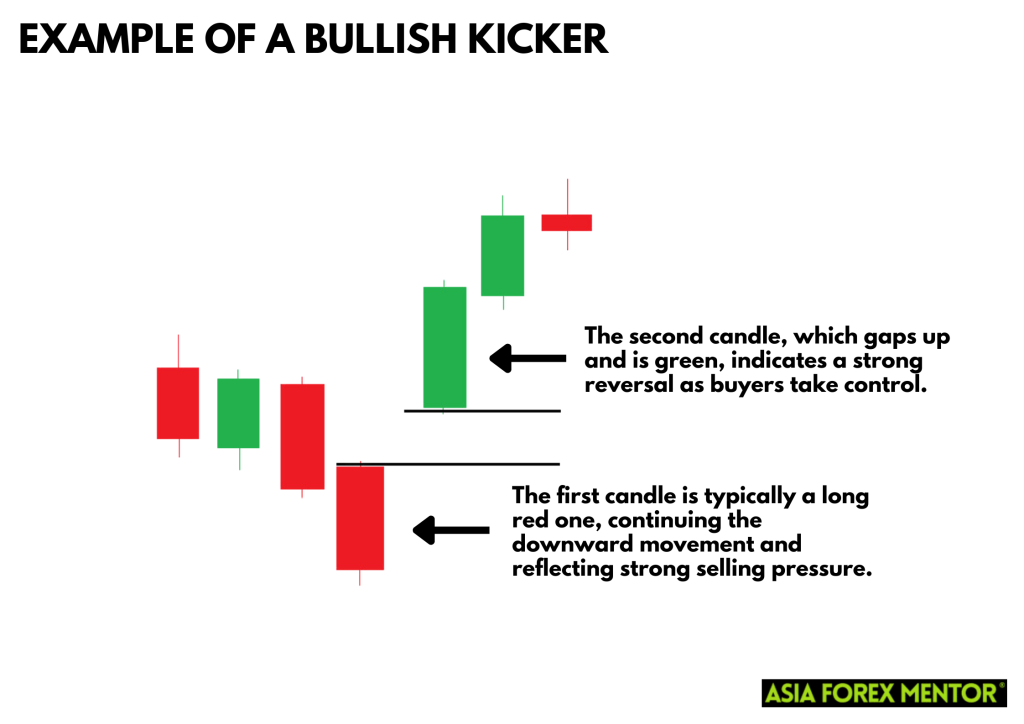 EXAMPLE OF A BULLISH KICKER

The second candle, which gaps up and is green, indicates a strong reversal as buyers take control.

The first candle is typically a long red one, continuing the downward movement and reflecting strong selling pressure.

ASIA FOREX MENTOR®